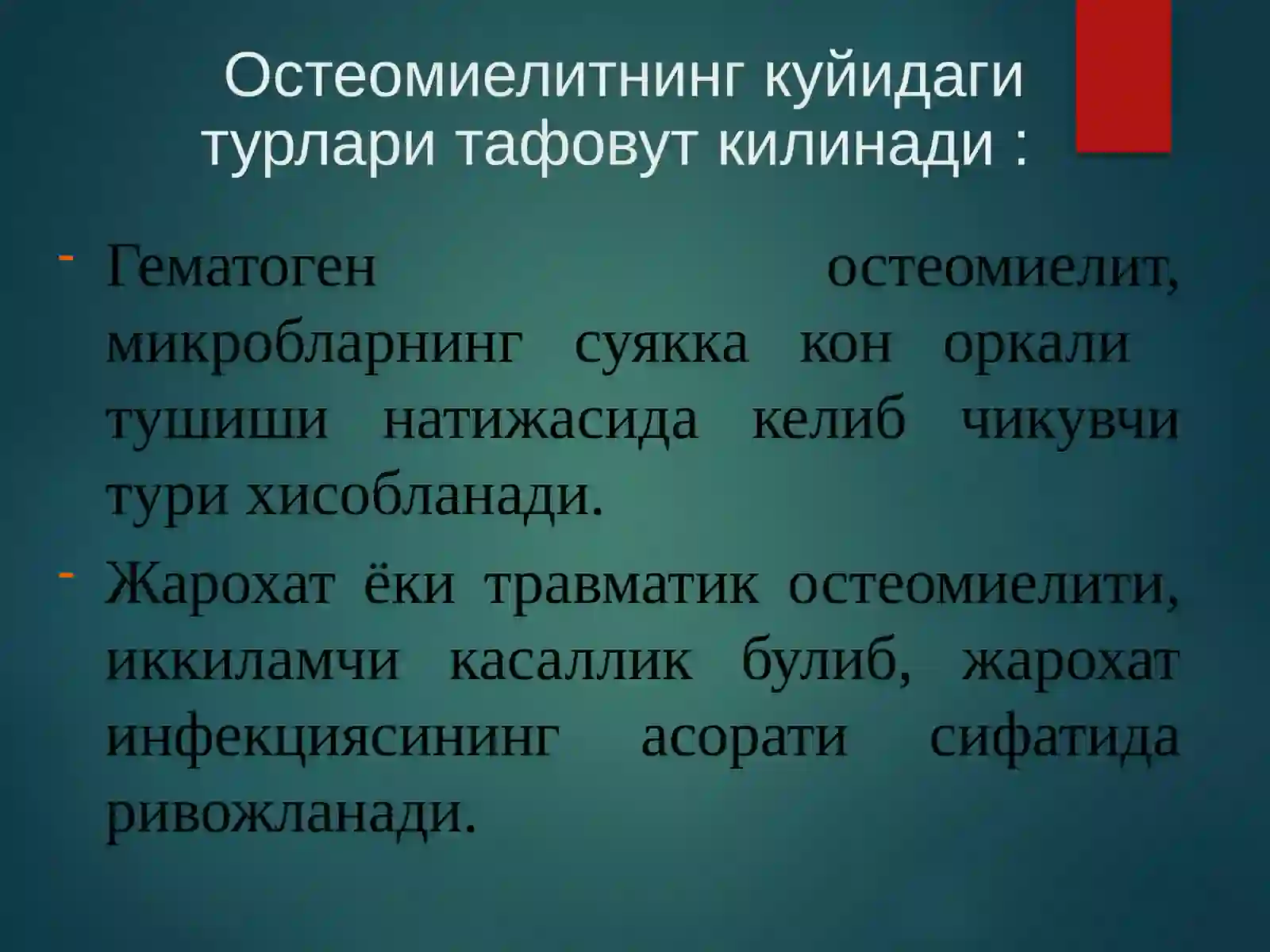 Остеомиелитнинг куйидаги турлари тафовут килинади :

- Гематоген остеомиелит, микробларнинг суякка кон оркали тушиши натижасида келиб чикувчи тури хисобланади.
- Жарохат ёки травматик остеомиелити, иккиламчи касаллик булиб, жарохат инфекциясининг асорати сифатида ривожланади.